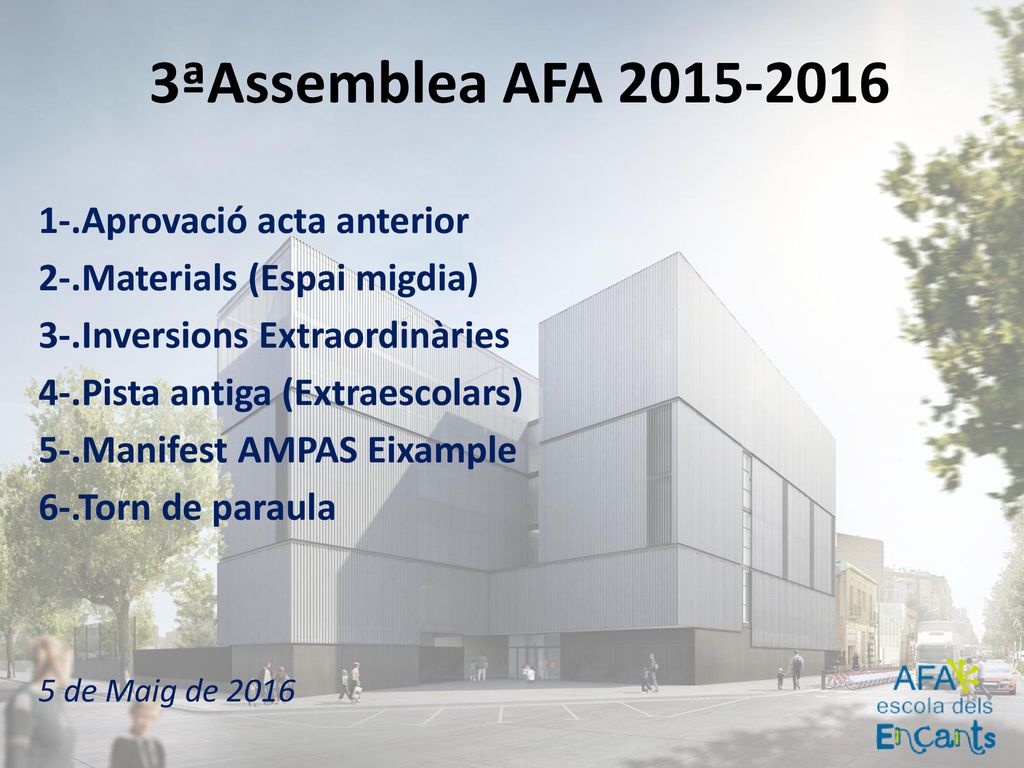 3ªAssemblea AFA 2015-2016

1-.Aprovació acta anterior
2-.Materials (Espai migdia)
3-.Inversions Extraordinàries
4-.Pista antiga (Extraescolars)
5-.Manifest AMPAS Eixample
6-.Torn de paraula

5 de Maig de 2016

AFA
escola dels
Encants